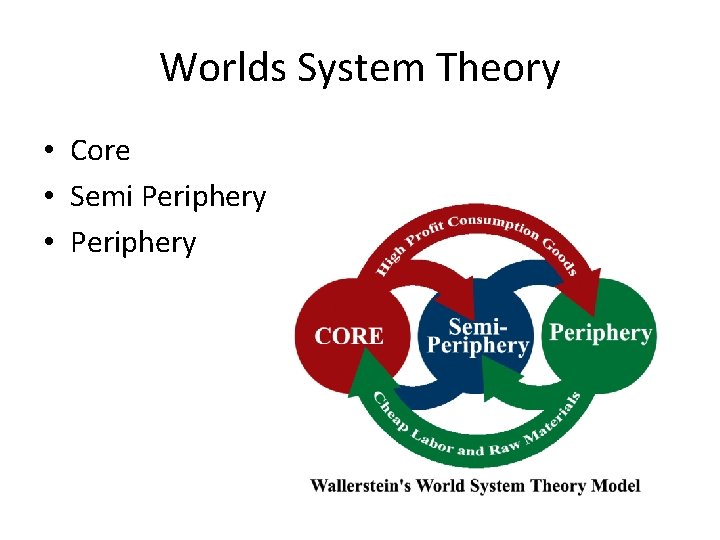 Worlds System Theory

• Core
• Semi Periphery
• Periphery

High Profit Consumption Goods

CORE

Semi-Periphery

Periphery

Cheap Labor and Raw Materials

Wallerstein's World System Theory Model